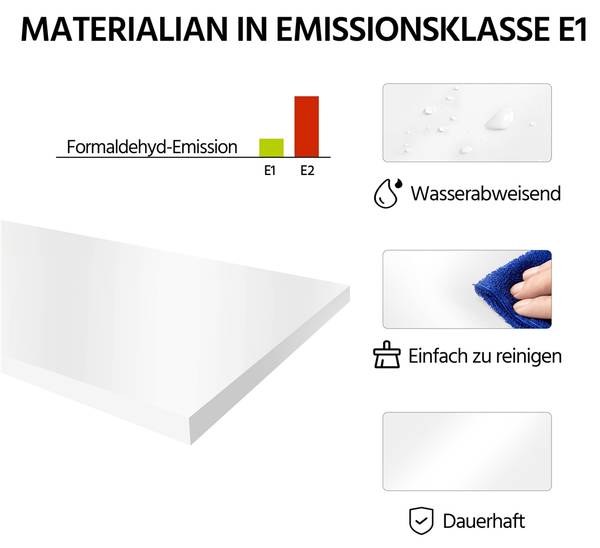 MATERIALIAN IN EMISSIONSKLASSE E1

Formaldehyd-Emission

E1 E2

Wasserabweisend

Einfach zu reinigen

Dauerhaft